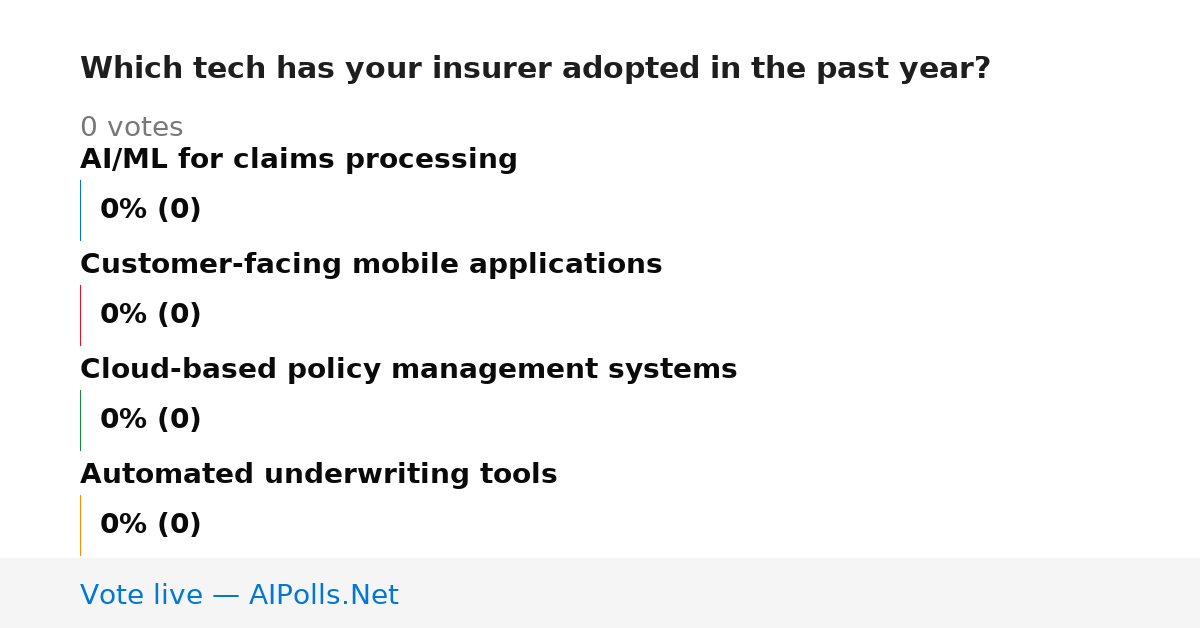 Which tech has your insurer adopted in the past year?

0 votes

AI/ML for claims processing

0% (0)

Customer-facing mobile applications

0% (0)

Cloud-based policy management systems

0% (0)

Automated underwriting tools

0% (0)

Vote live — AIPolls.Net